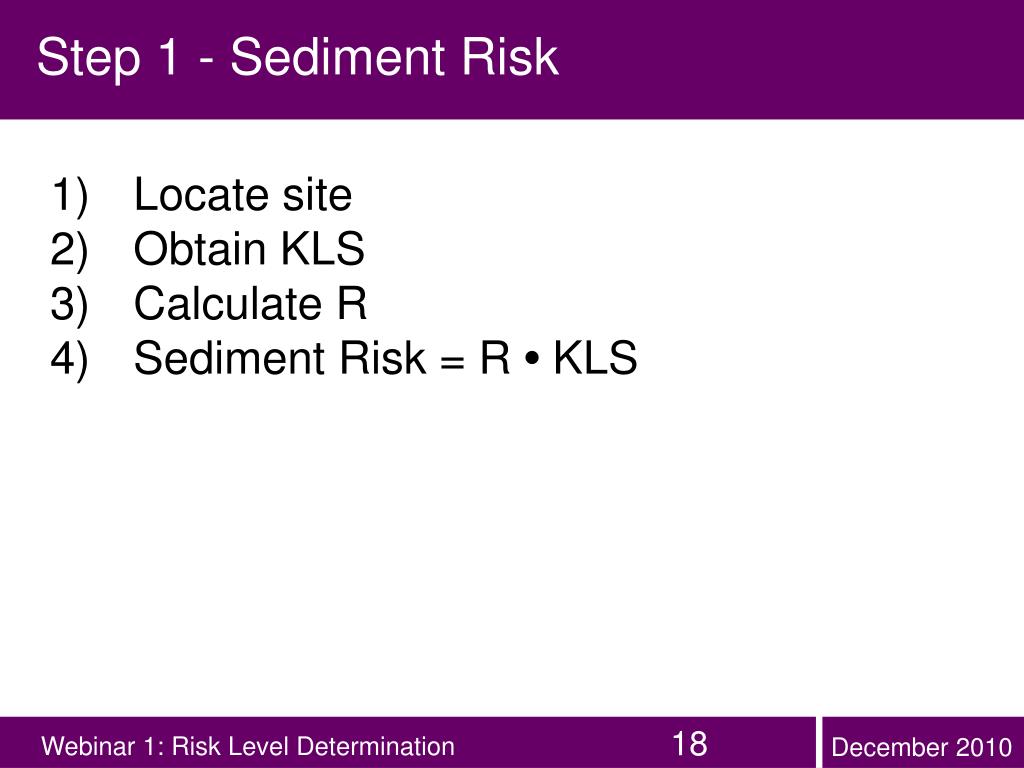 Step 1 - Sediment Risk

1) Locate site
2) Obtain KLS
3) Calculate R
4) Sediment Risk = R • KLS

Webinar 1: Risk Level Determination

18

December 2010